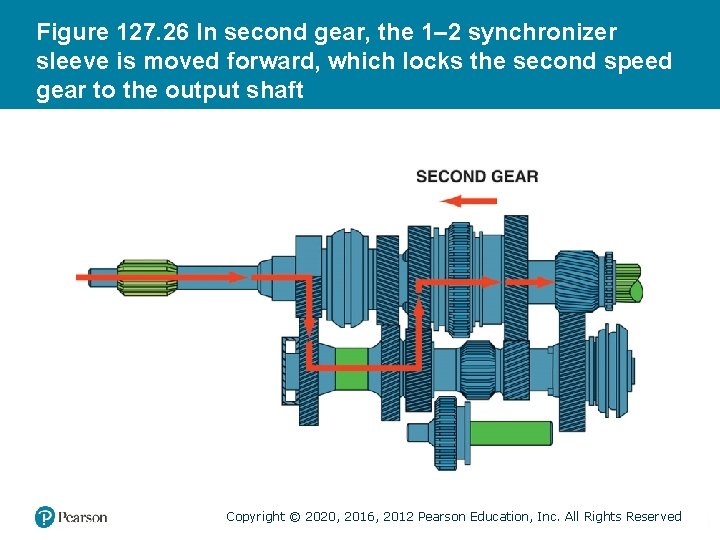 Figure 127.26 In second gear, the 1–2 synchronizer sleeve is moved forward, which locks the second speed gear to the output shaft

SECOND GEAR

Pearson

Copyright © 2020, 2016, 2012 Pearson Education, Inc. All Rights Reserved